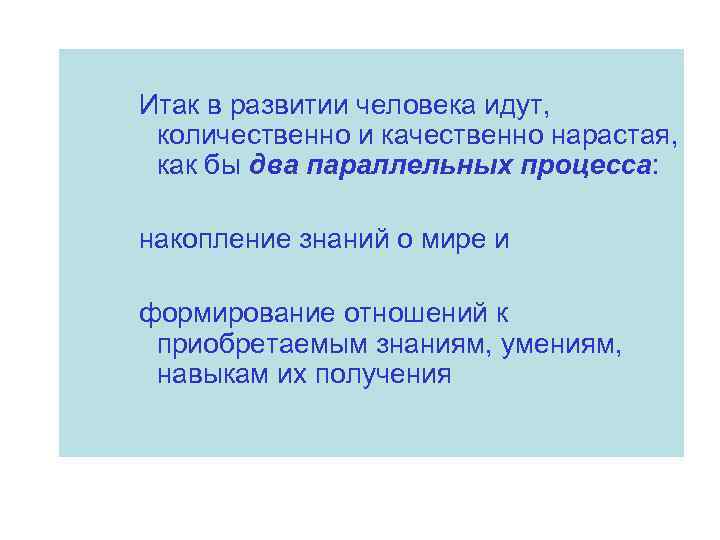 Итак в развитии человека идут, количественно и качественно нарастая, как бы два параллельных процесса:

накопление знаний о мире и

формирование отношений к приобретаемым знаниям, умениям, навыкам их получения